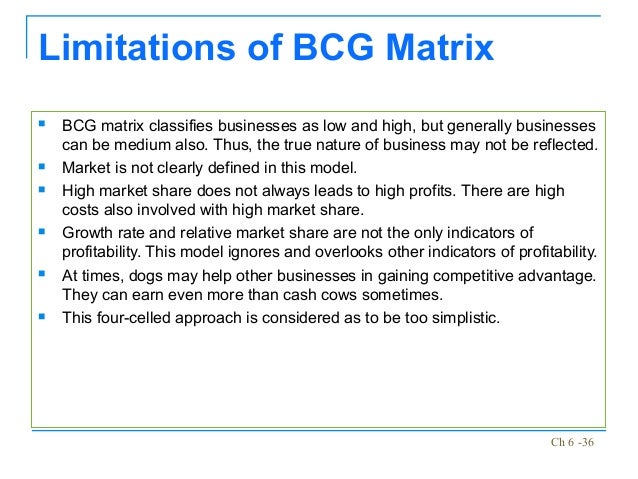 Limitations of BCG Matrix

- BCG matrix classifies businesses as low and high, but generally businesses can be medium also. Thus, the true nature of business may not be reflected.
- Market is not clearly defined in this model.
- High market share does not always leads to high profits. There are high costs also involved with high market share.
- Growth rate and relative market share are not the only indicators of profitability. This model ignores and overlooks other indicators of profitability.
- At times, dogs may help other businesses in gaining competitive advantage. They can earn even more than cash cows sometimes.
- This four-celled approach is considered as to be too simplistic.

Ch 6 -36